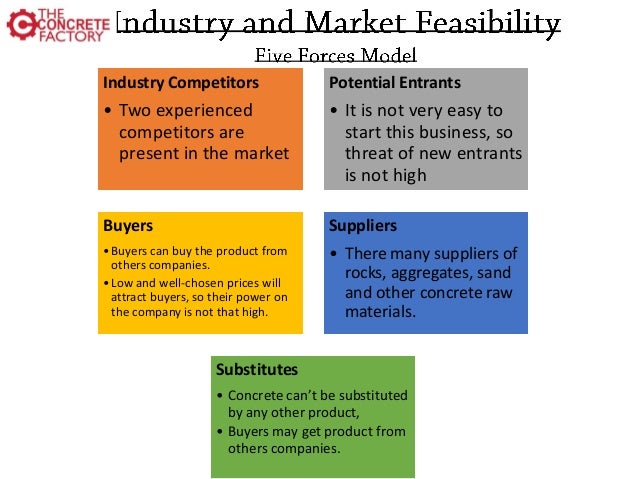 THE CONCRETE FACTORY

Industry and Market Feasibility

Five Forces Model

Industry Competitors

• Two experienced competitors are present in the market

Potential Entrants

• It is not very easy to start this business, so threat of new entrants is not high

Buyers

• Buyers can buy the product from others companies.

• Low and well-chosen prices will attract buyers, so their power on the company is not that high.

Suppliers

• There many suppliers of rocks, aggregates, sand and other concrete raw materials.

Substitutes

• Concrete can't be substituted by any other product,

• Buyers may get product from others companies.